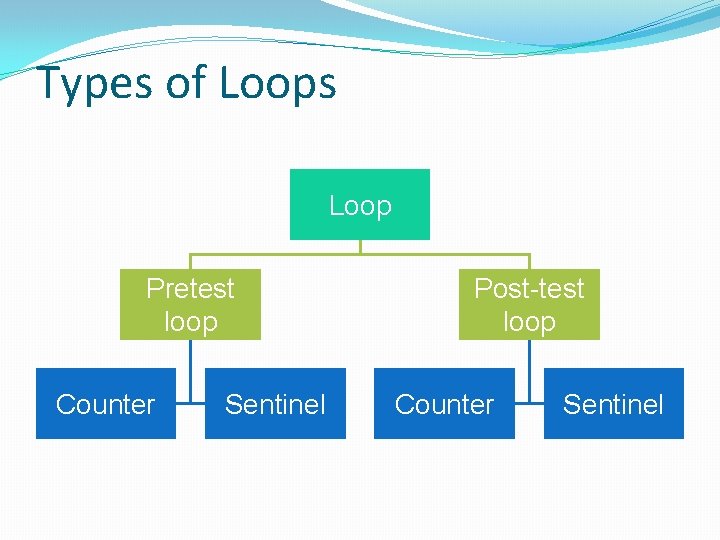 Types of Loops

Loop

Pretest loop

Post-test loop

Counter

Sentinel

Counter

Sentinel